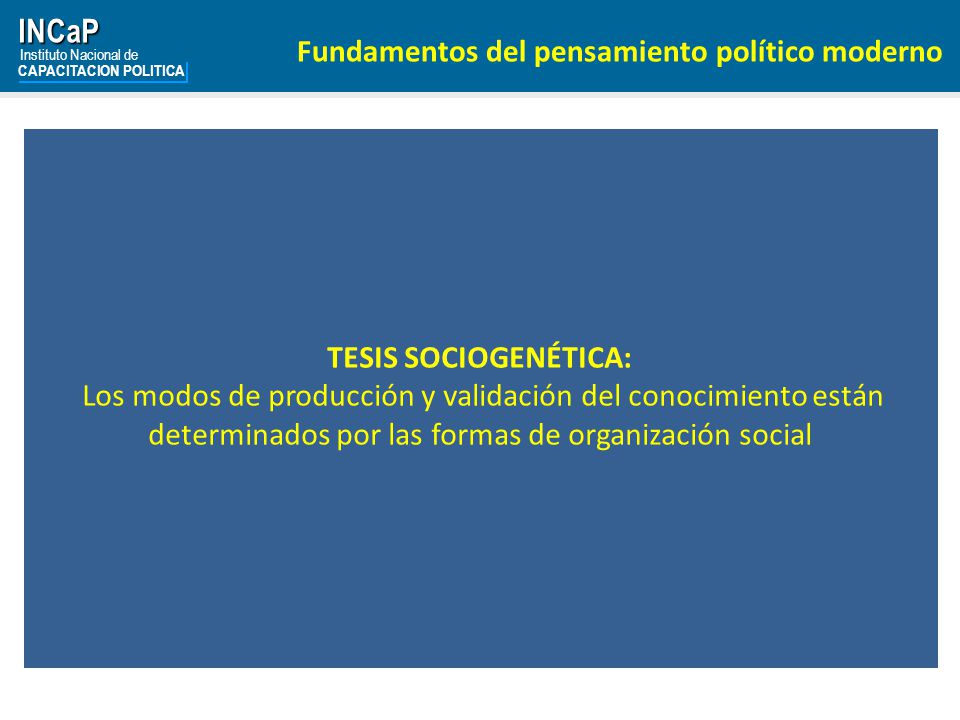 INCaP
Instituto Nacional de
CAPACITACION POLITICA

Fundamentos del pensamiento político moderno

TESIS SOCIOGENÉTICA:
Los modos de producción y validación del conocimiento están determinados por las formas de organización social